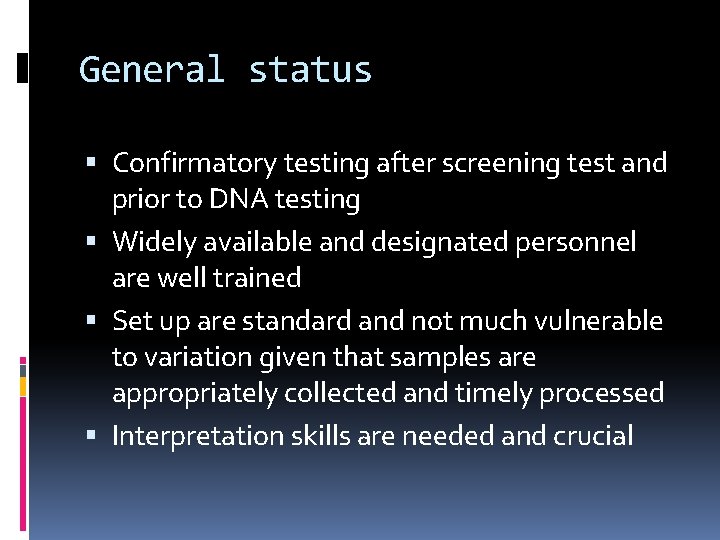 General status

▪ Confirmatory testing after screening test and prior to DNA testing
▪ Widely available and designated personnel are well trained
▪ Set up are standard and not much vulnerable to variation given that samples are appropriately collected and timely processed
▪ Interpretation skills are needed and crucial